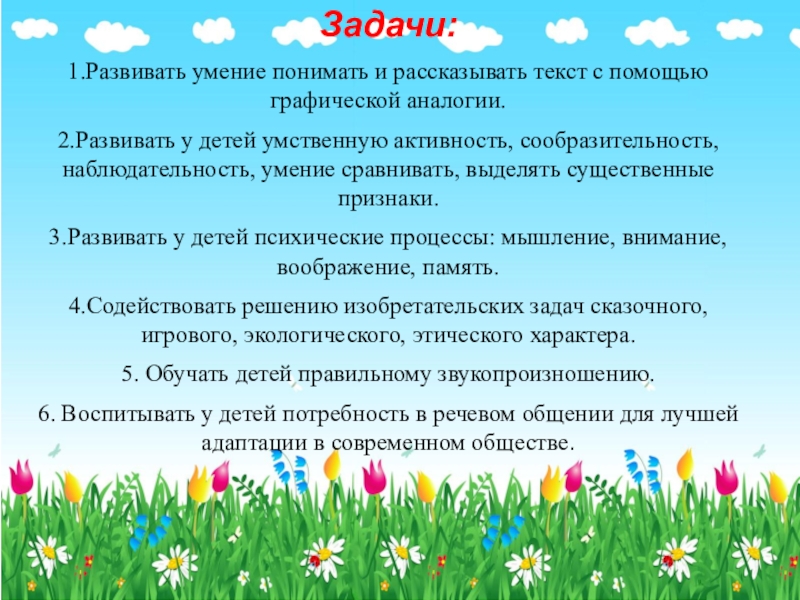 Задачи:

1.Развивать умение понимать и рассказывать текст с помощью графической аналогии.

2.Развивать у детей умственную активность, сообразительность, наблюдательность, умение сравнивать, выделять существенные признаки.

3.Развивать у детей психические процессы: мышление, внимание, воображение, память.

4.Содействовать решению изобретательских задач сказочного, игрового, экологического, этического характера.

5. Обучать детей правильному звукопроизношению.

6. Воспитывать у детей потребность в речевом общении для лучшей адаптации в современном обществе.